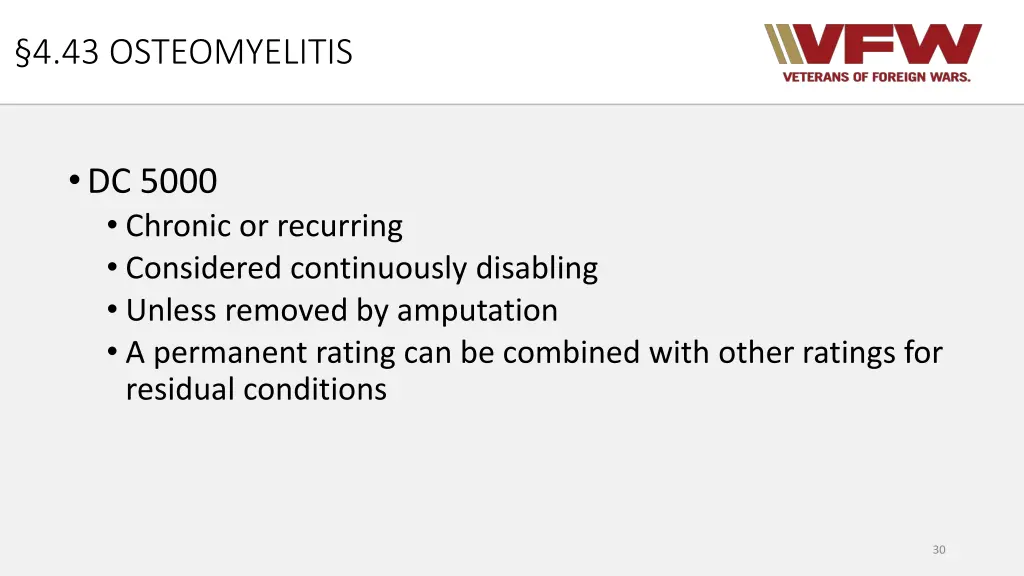 §4.43 OSTEOMYELITIS

VFW
VETERANS OF FOREIGN WARS.

• DC 5000
  • Chronic or recurring
  • Considered continuously disabling
  • Unless removed by amputation
  • A permanent rating can be combined with other ratings for residual conditions

30